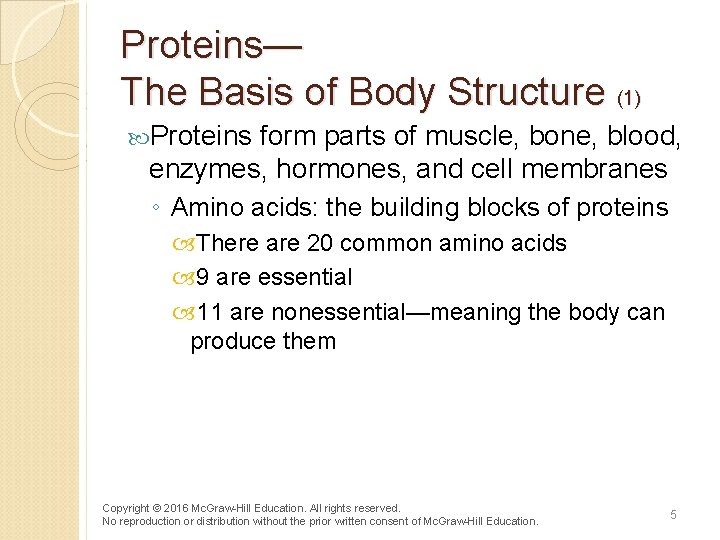 Proteins—
The Basis of Body Structure (1)

Proteins form parts of muscle, bone, blood, enzymes, hormones, and cell membranes

◦ Amino acids: the building blocks of proteins

There are 20 common amino acids

9 are essential

11 are nonessential—meaning the body can produce them

Copyright © 2016 McGraw-Hill Education. All rights reserved.
No reproduction or distribution without the prior written consent of McGraw-Hill Education.

5